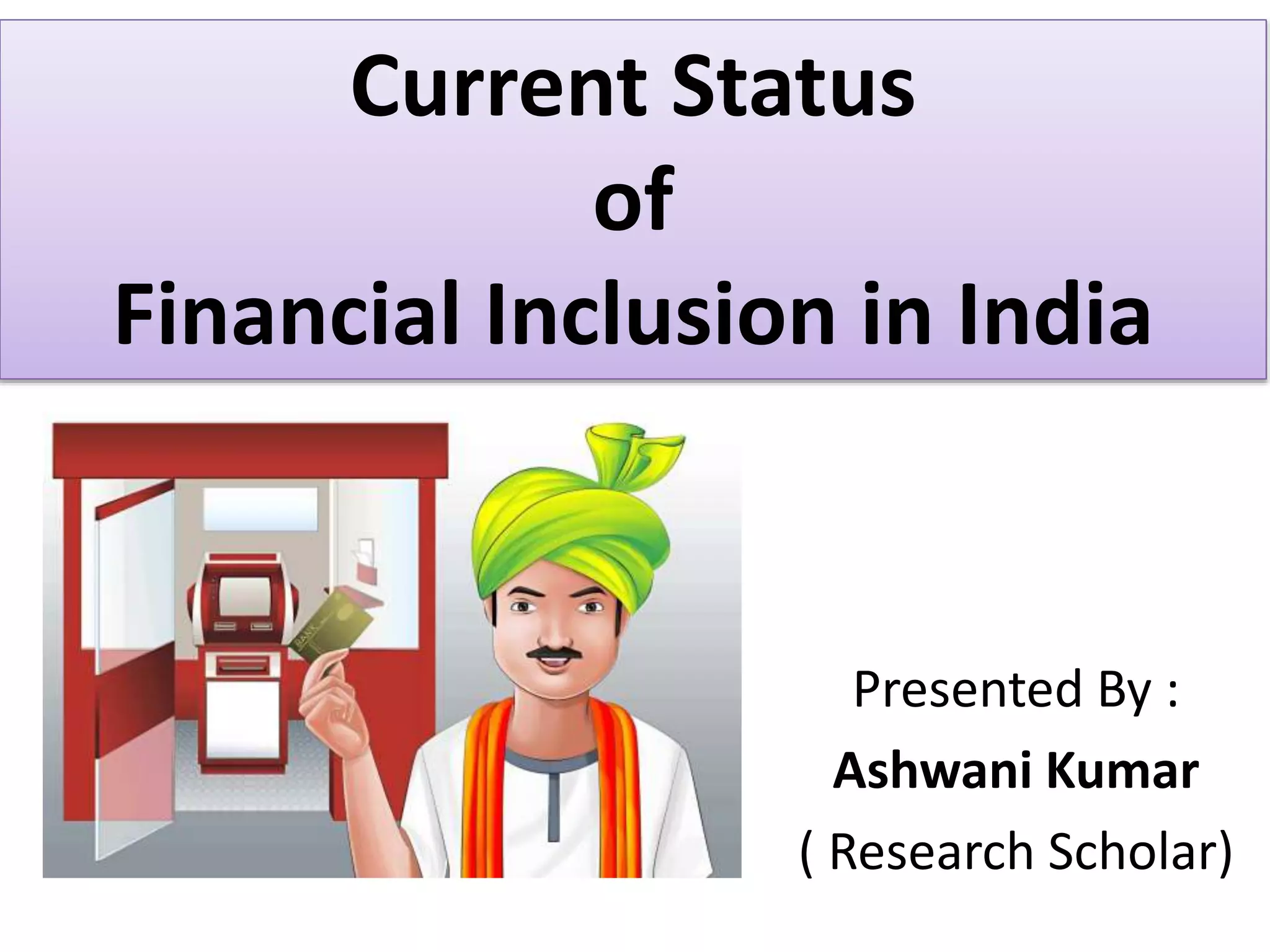 Current Status
of
Financial Inclusion in India

BANK

Presented By :
Ashwani Kumar
( Research Scholar)